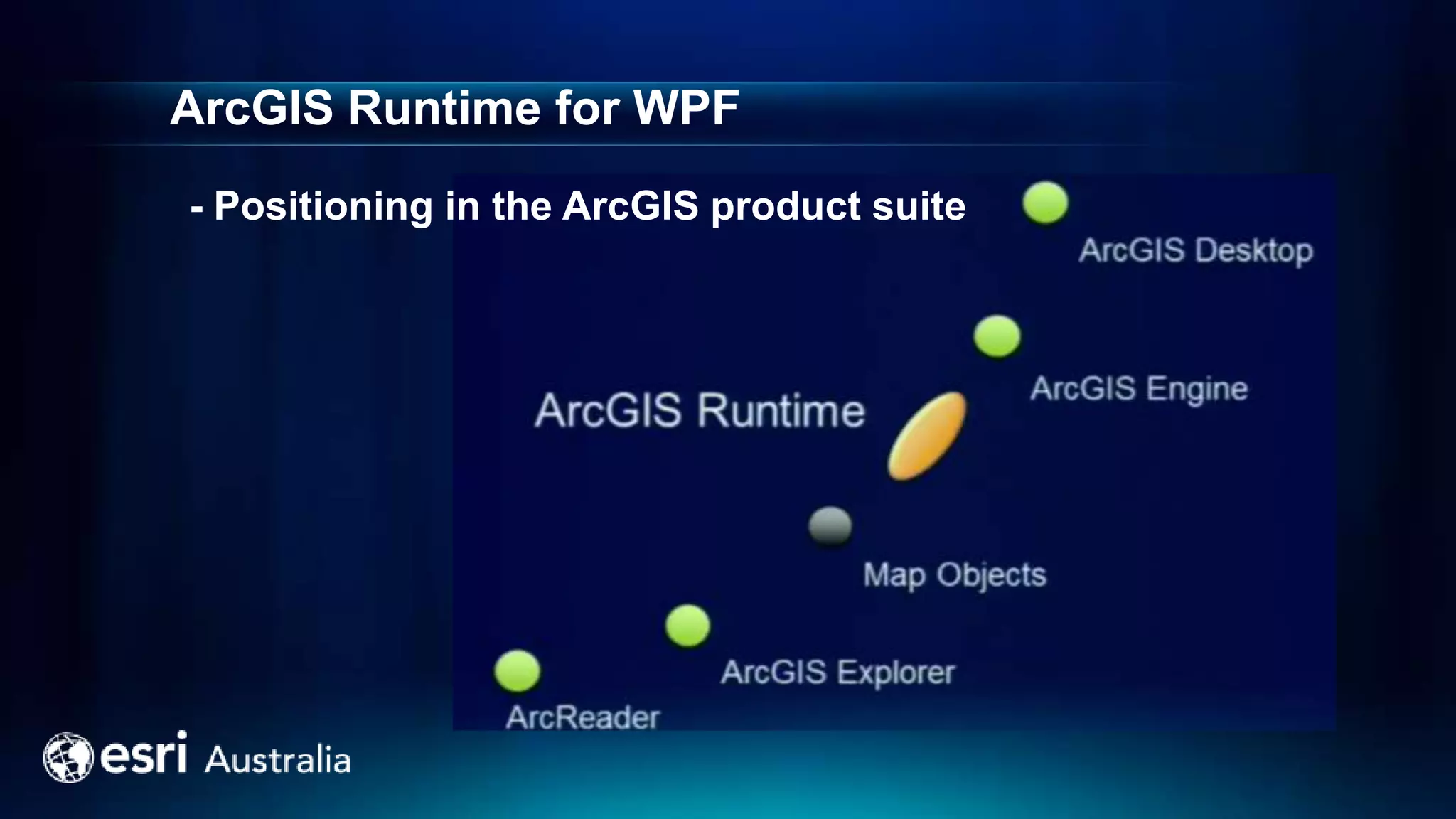 ArcGIS Runtime for WPF

- Positioning in the ArcGIS product suite

ArcGIS Desktop

ArcGIS Engine

ArcGIS Runtime

Map Objects

ArcGIS Explorer

ArcReader

esri Australia